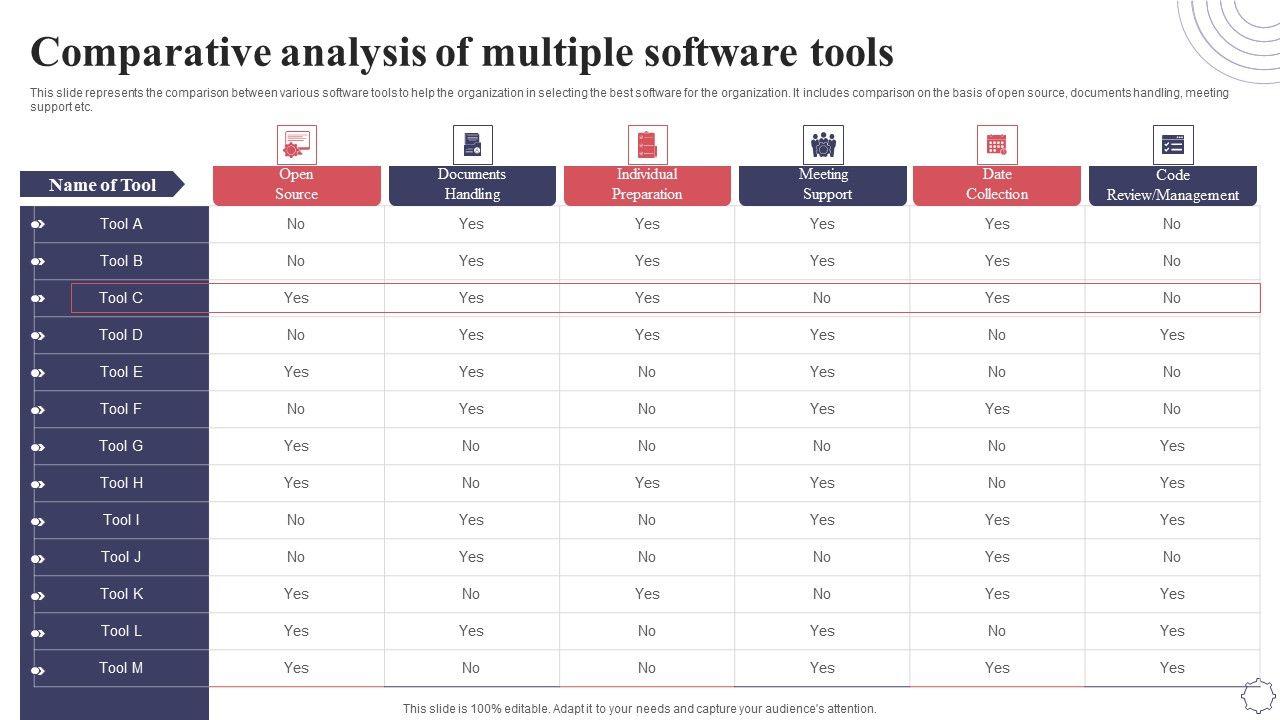 Comparative analysis of multiple software tools

This slide represents the comparison between various software tools to help the organization in selecting the best software for the organization. It includes comparison on the basis of open source, documents handling, meeting support etc.

| Name of Tool | Open Source | Documents Handling | Individual Preparation | Meeting Support | Date Collection | Code Review/Management |
|---|---|---|---|---|---|---|
| Tool A | No | Yes | Yes | Yes | Yes | No |
| Tool B | No | Yes | Yes | Yes | Yes | No |
| Tool C | Yes | Yes | Yes | No | Yes | No |
| Tool D | No | Yes | Yes | Yes | No | Yes |
| Tool E | Yes | Yes | No | Yes | No | No |
| Tool F | No | Yes | No | Yes | Yes | No |
| Tool G | Yes | No | No | No | No | Yes |
| Tool H | Yes | No | Yes | Yes | No | Yes |
| Tool I | No | Yes | No | Yes | Yes | Yes |
| Tool J | No | Yes | No | No | Yes | No |
| Tool K | Yes | No | Yes | No | Yes | Yes |
| Tool L | Yes | Yes | No | Yes | No | Yes |
| Tool M | Yes | No | No | Yes | Yes | Yes |

This slide is 100% editable. Adapt it to your needs and capture your audience's attention.